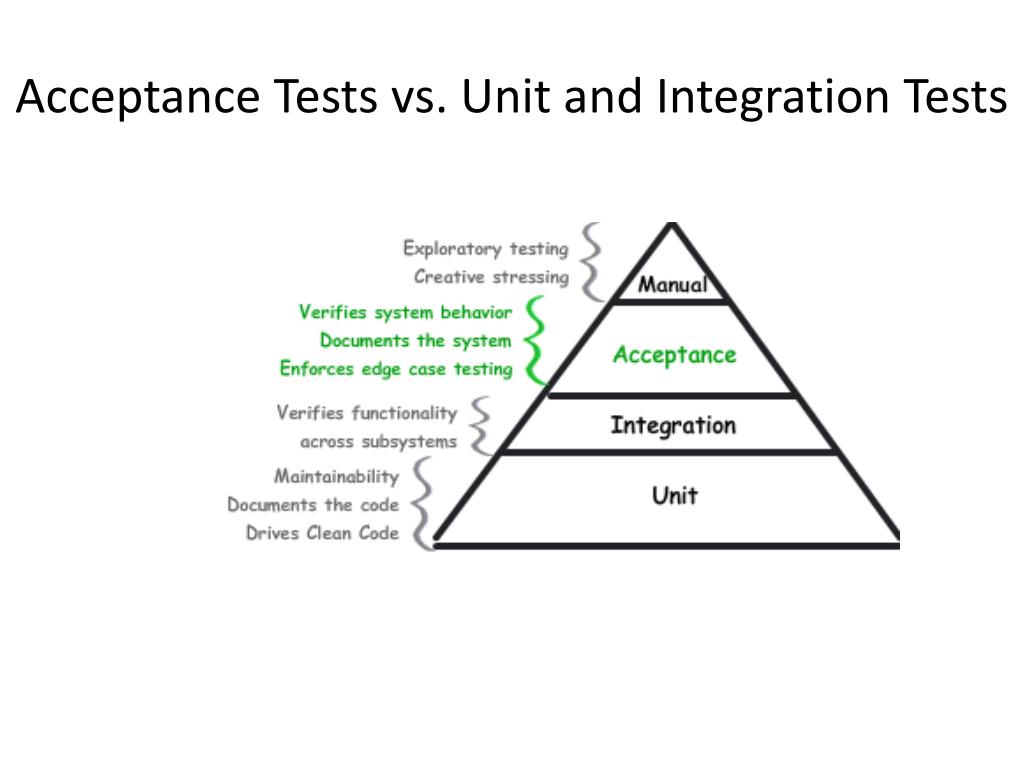 Acceptance Tests vs. Unit and Integration Tests

Exploratory testing
Creative stressing

Manual

Verifies system behavior
Documents the system
Enforces edge case testing

Acceptance

Verifies functionality
across subsystems

Integration

Maintainability
Documents the code
Drives Clean Code

Unit